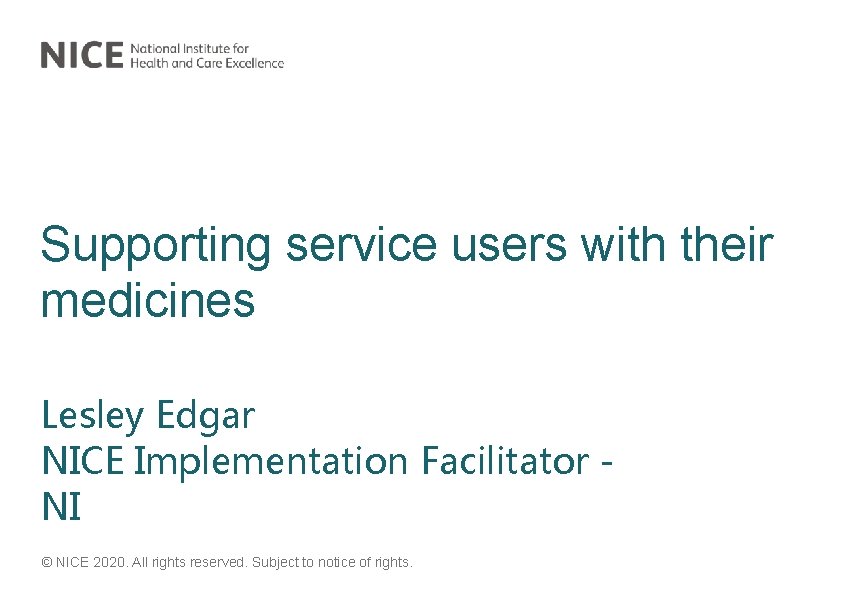 NICE National Institute for Health and Care Excellence

Supporting service users with their medicines

Lesley Edgar
NICE Implementation Facilitator - NI

© NICE 2020. All rights reserved. Subject to notice of rights.